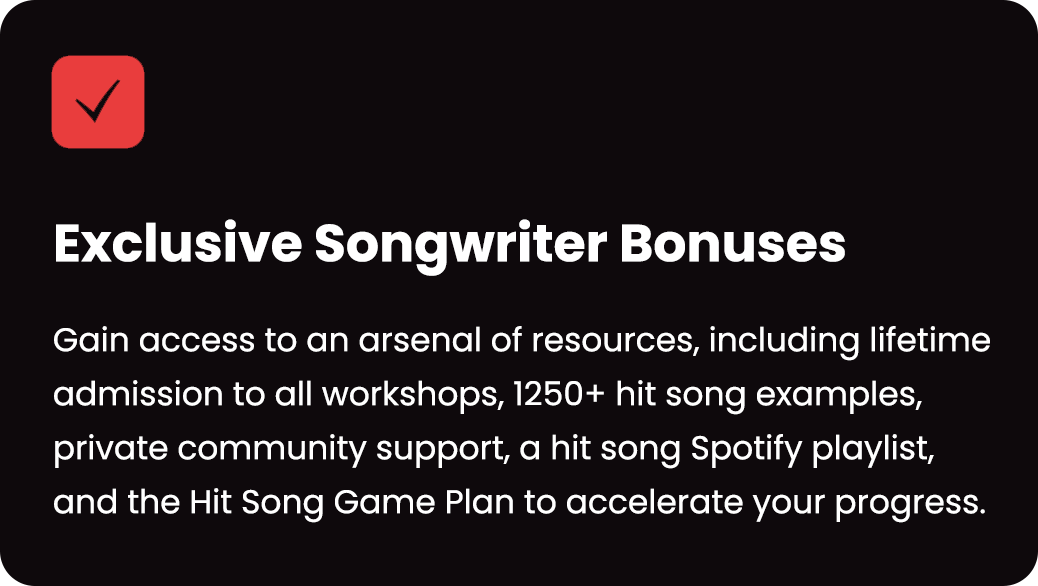 Exclusive Songwriter Bonuses

Gain access to an arsenal of resources, including lifetime admission to all workshops, 1250+ hit song examples, private community support, a hit song Spotify playlist, and the Hit Song Game Plan to accelerate your progress.